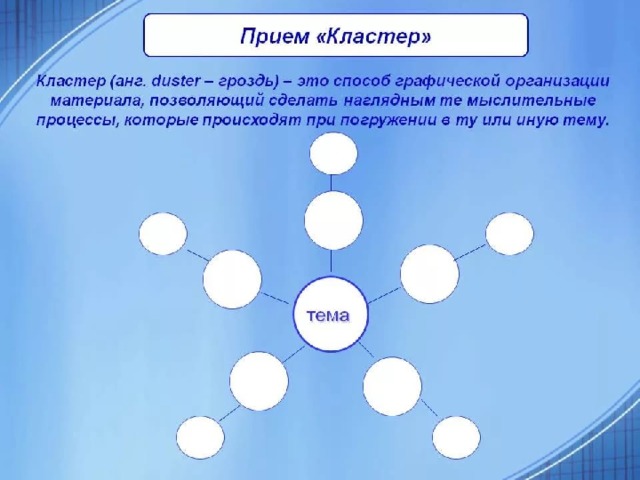 Прием «Кластер»

Кластер (анг. duster – гроздь) – это способ графической организации материала, позволяющий сделать наглядным те мыслительные процессы, которые происходят при погружении в ту или иную тему.

тема